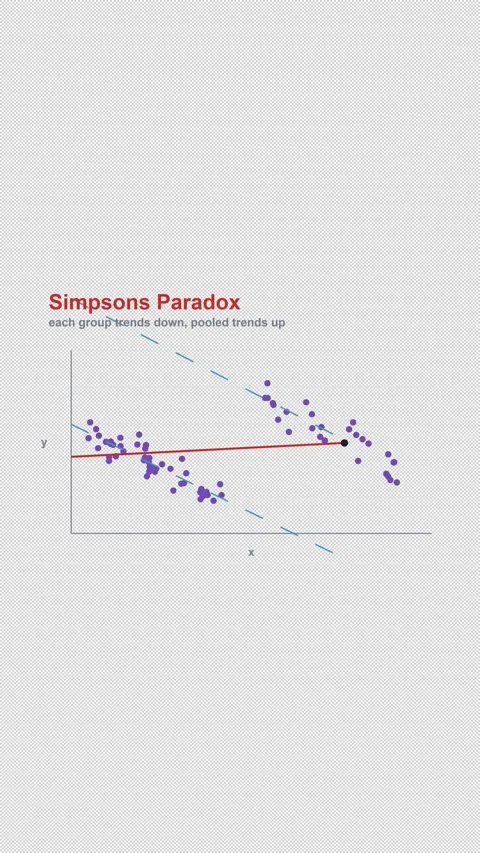 Simpsons Paradox

each group trends down, pooled trends up

y

x